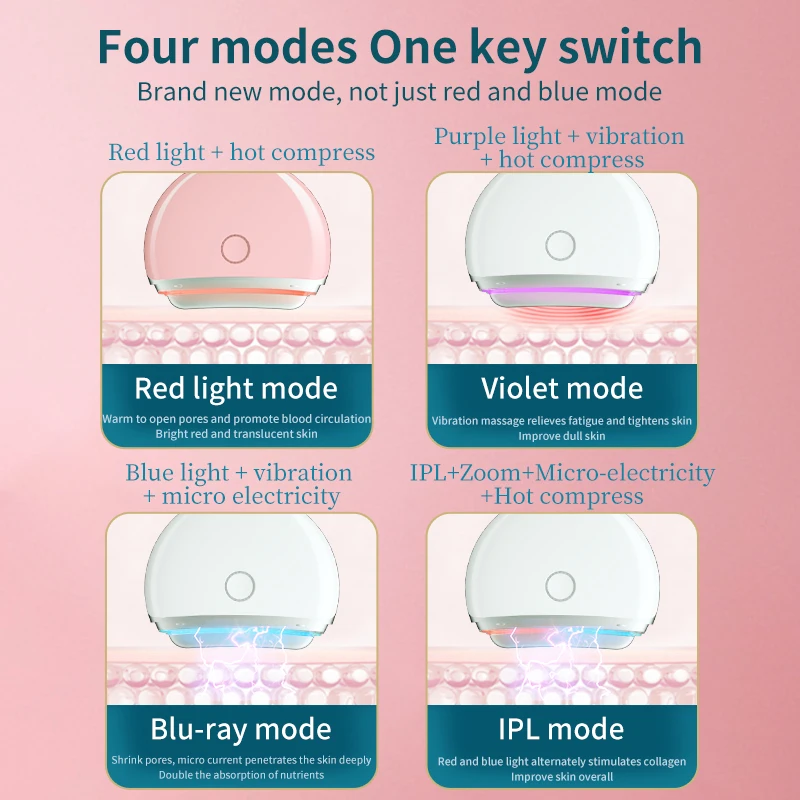 Four modes One key switch
Brand new mode, not just red and blue mode

Red light + hot compress

Red light mode
Warm to open pores and promote blood circulation
Bright red and translucent skin

Purple light + vibration + hot compress

Violet mode
Vibration massage relieves fatigue and tightens skin
Improve dull skin

Blue light + vibration + micro electricity

Blu-ray mode
Shrink pores, micro current penetrates the skin deeply
Double the absorption of nutrients

IPL+Zoom+Micro-electricity +Hot compress

IPL mode
Red and blue light alternately stimulates collagen
Improve skin overall